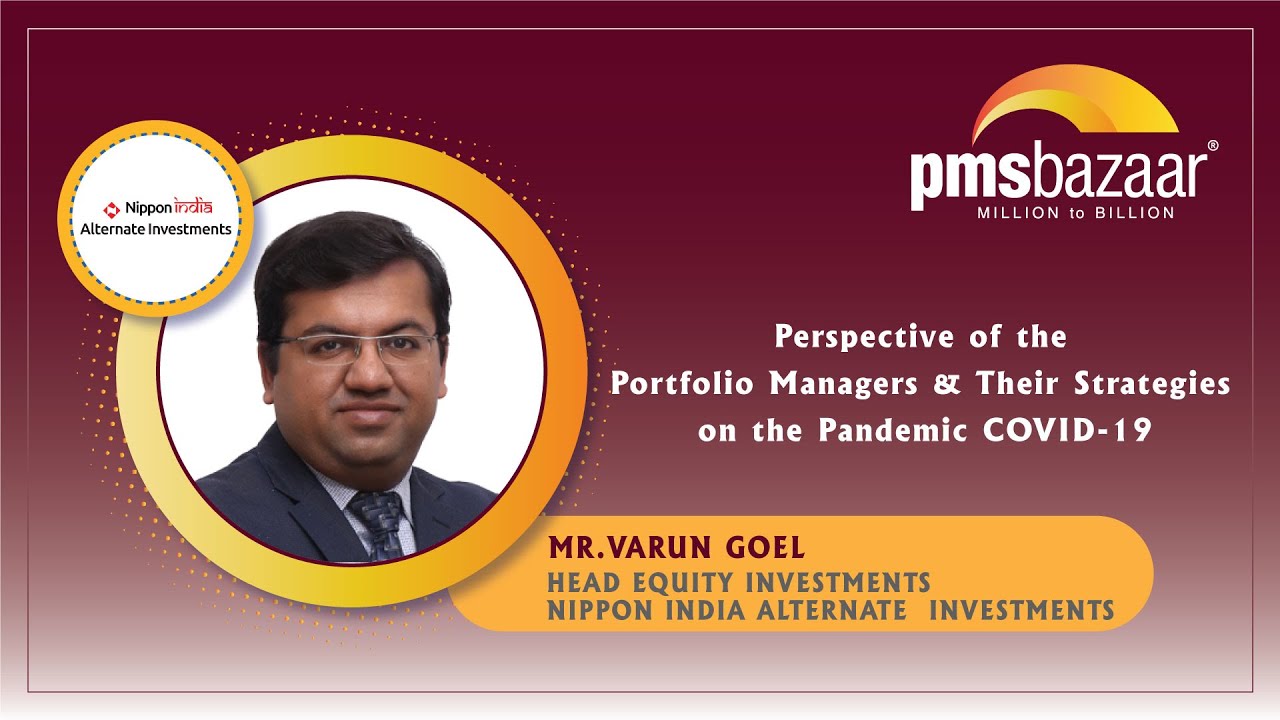 Nippon india
Alternate Investments

pmsbazaar®
MILLION to BILLION

Perspective of the
Portfolio Managers & Their Strategies
on the Pandemic COVID-19

MR.VARUN GOEL
HEAD EQUITY INVESTMENTS
NIPPON INDIA ALTERNATE INVESTMENTS